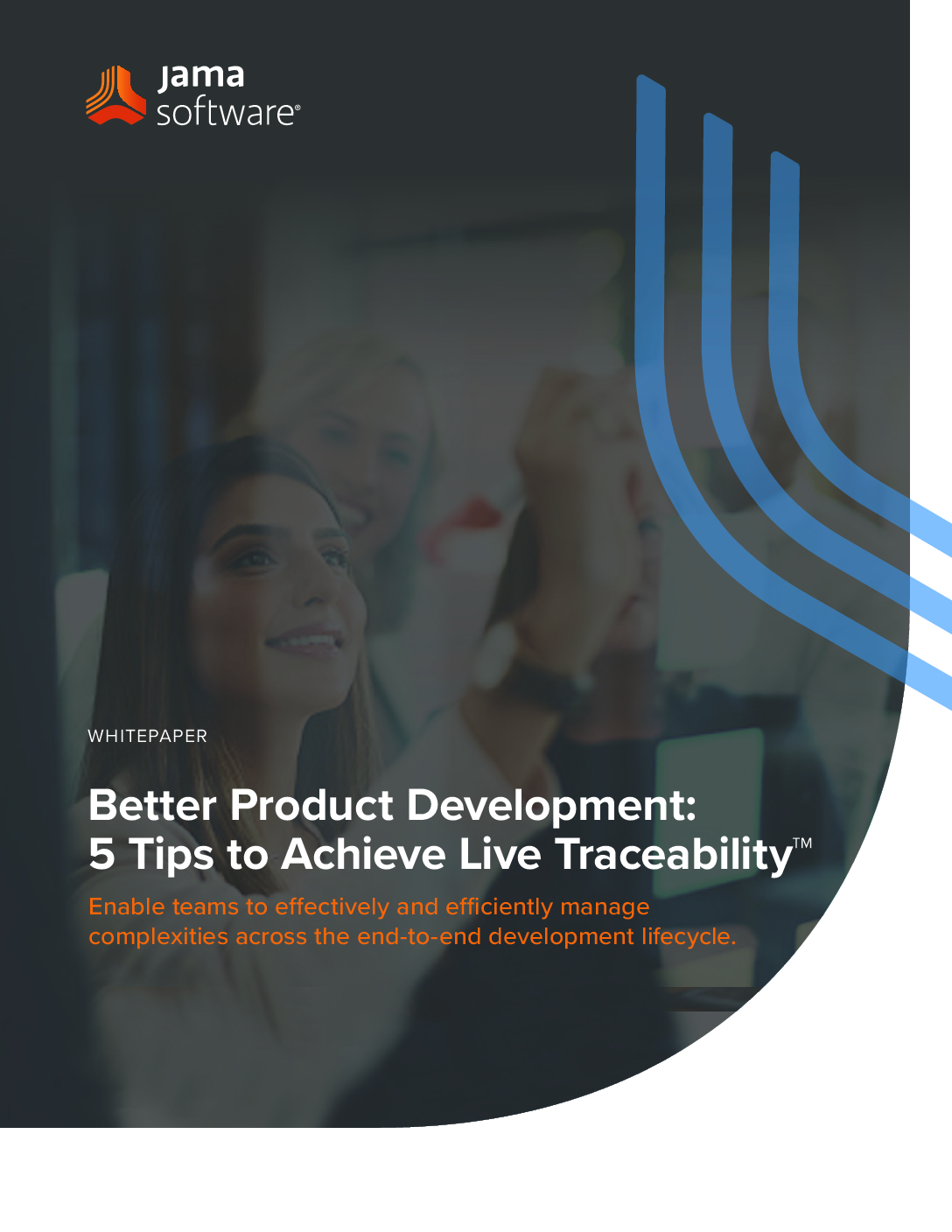 jama software®

WHITEPAPER

Better Product Development: 5 Tips to Achieve Live Traceability™

Enable teams to effectively and efficiently manage complexities across the end-to-end development lifecycle.